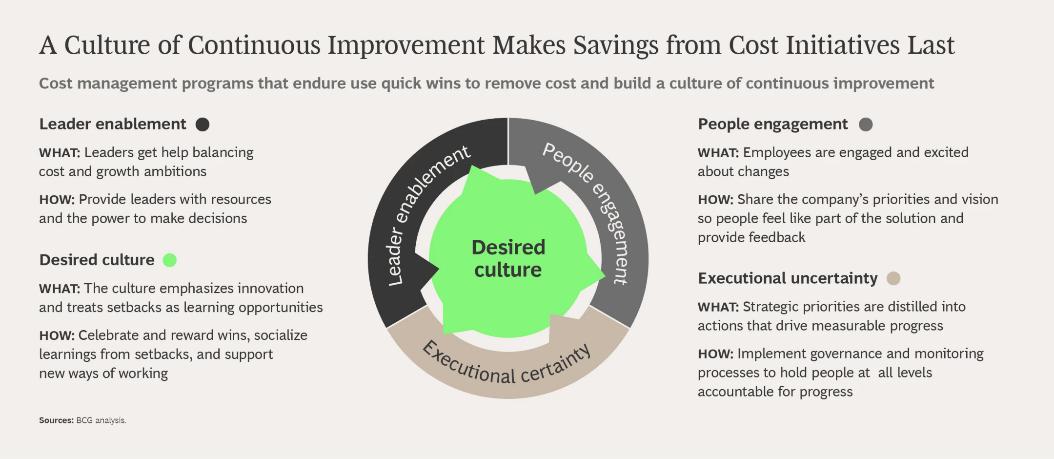 A Culture of Continuous Improvement Makes Savings from Cost Initiatives Last

Cost management programs that endure use quick wins to remove cost and build a culture of continuous improvement

Leader enablement

WHAT: Leaders get help balancing cost and growth ambitions

HOW: Provide leaders with resources and the power to make decisions

Desired culture

WHAT: The culture emphasizes innovation and treats setbacks as learning opportunities

HOW: Celebrate and reward wins, socialize learnings from setbacks, and support new ways of working

Leader enablement

People engagement

Desired culture

Executional certainty

People engagement

WHAT: Employees are engaged and excited about changes

HOW: Share the company's priorities and vision so people feel like part of the solution and provide feedback

Executional uncertainty

WHAT: Strategic priorities are distilled into actions that drive measurable progress

HOW: Implement governance and monitoring processes to hold people at all levels accountable for progress

Sources: BCG analysis.